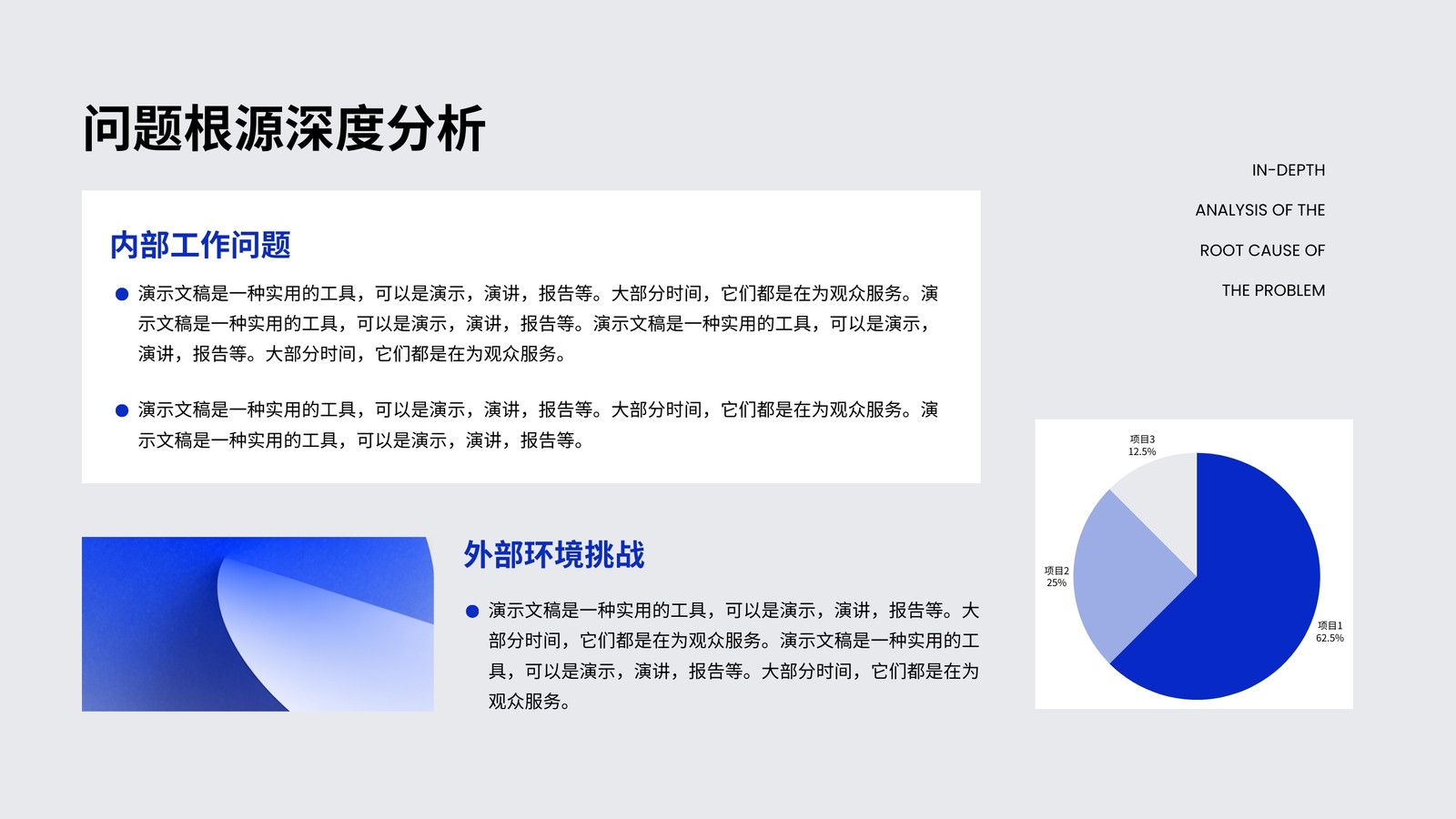 问题根源深度分析

IN-DEPTH
ANALYSIS OF THE
ROOT CAUSE OF
THE PROBLEM

内部工作问题

● 演示文稿是一种实用的工具，可以是演示，演讲，报告等。大部分时间，它们都是在为观众服务。演示文稿是一种实用的工具，可以是演示，演讲，报告等。演示文稿是一种实用的工具，可以是演示，演讲，报告等。大部分时间，它们都是在为观众服务。

● 演示文稿是一种实用的工具，可以是演示，演讲，报告等。大部分时间，它们都是在为观众服务。演示文稿是一种实用的工具，可以是演示，演讲，报告等。

外部环境挑战

● 演示文稿是一种实用的工具，可以是演示，演讲，报告等。大部分时间，它们都是在为观众服务。演示文稿是一种实用的工具，可以是演示，演讲，报告等。大部分时间，它们都是在为观众服务。

项目3
12.5%

项目2
25%

项目1
62.5%